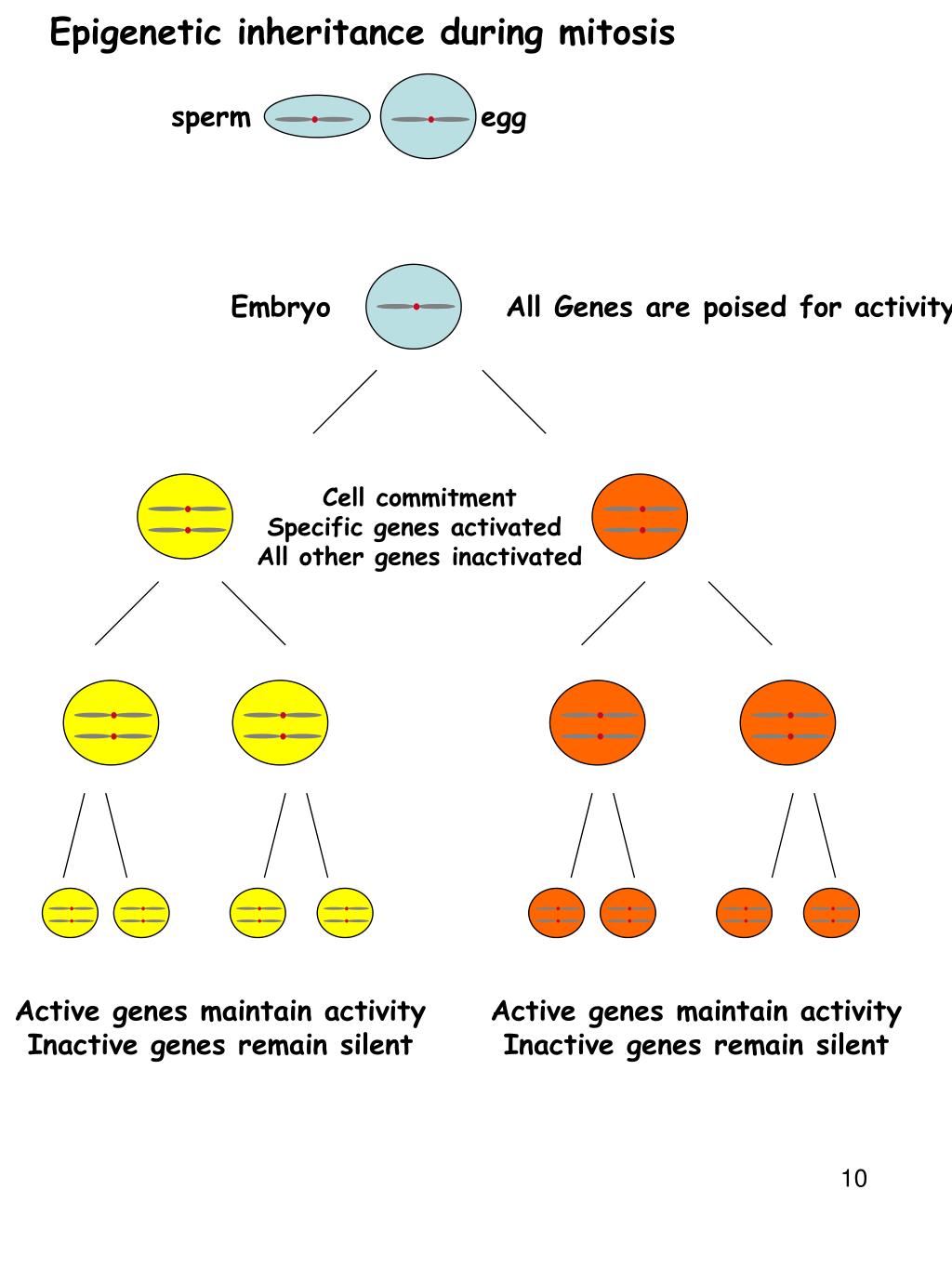 Epigenetic inheritance during mitosis

sperm

egg

Embryo

All Genes are poised for activity

Cell commitment
Specific genes activated
All other genes inactivated

Active genes maintain activity
Inactive genes remain silent

Active genes maintain activity
Inactive genes remain silent

10